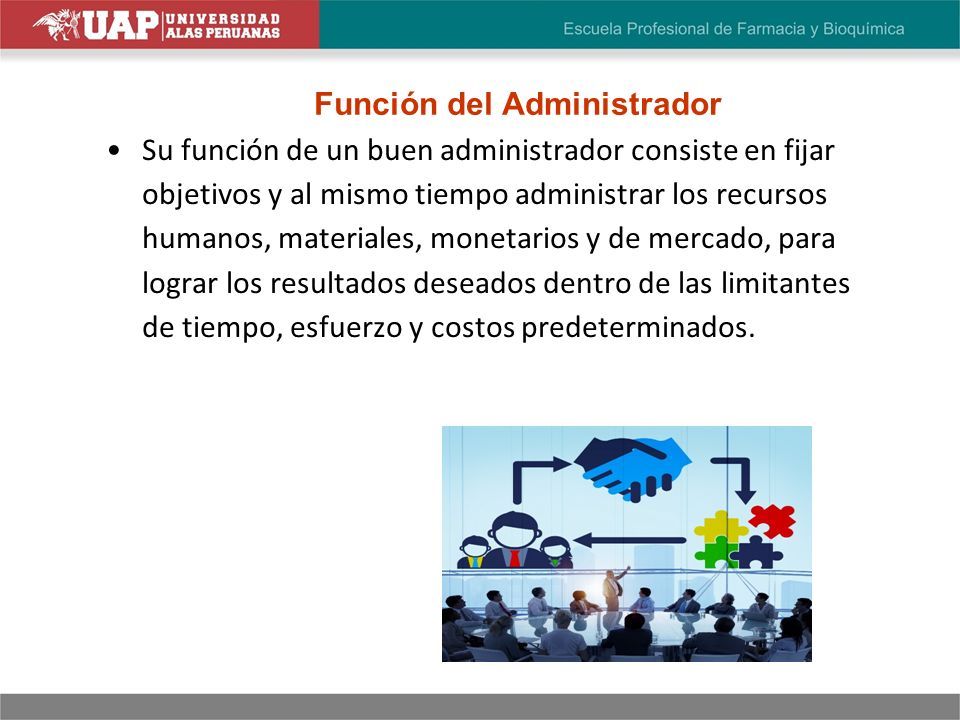 UAP UNIVERSIDAD ALAS PERUANAS

Escuela Profesional de Farmacia y Bioquímica

Función del Administrador

• Su función de un buen administrador consiste en fijar objetivos y al mismo tiempo administrar los recursos humanos, materiales, monetarios y de mercado, para lograr los resultados deseados dentro de las limitantes de tiempo, esfuerzo y costos predeterminados.